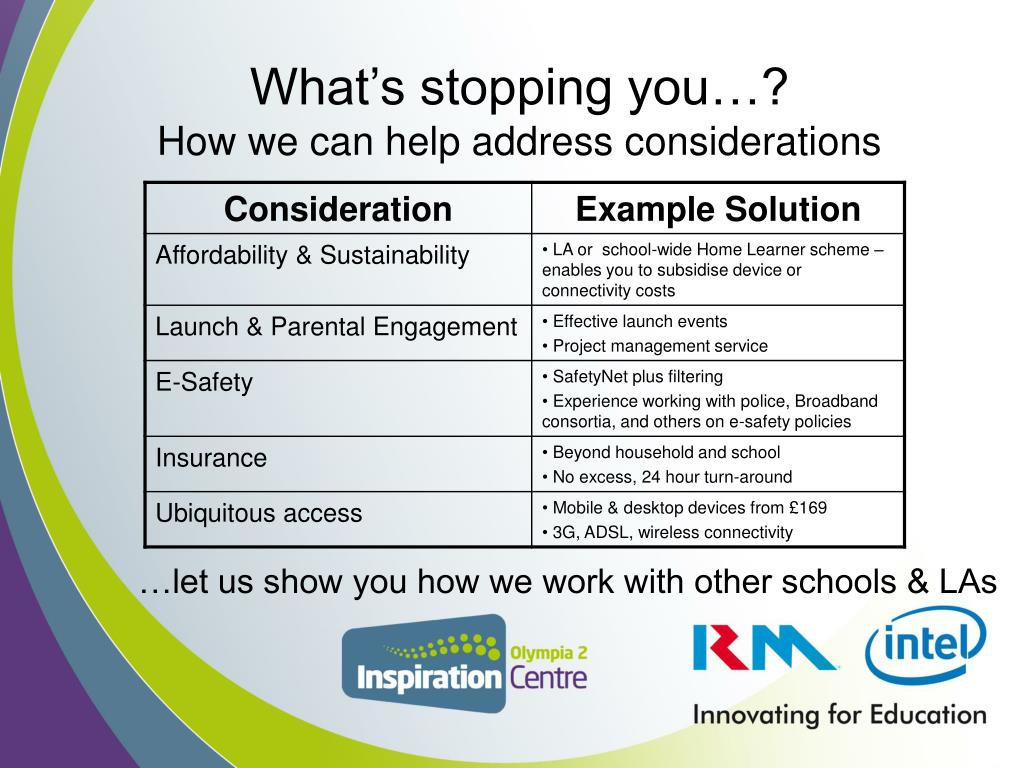 What's stopping you…?
How we can help address considerations

| Consideration | Example Solution |
|---|---|
| Affordability & Sustainability | • LA or school-wide Home Learner scheme – enables you to subsidise device or connectivity costs |
| Launch & Parental Engagement | • Effective launch events • Project management service |
| E-Safety | • SafetyNet plus filtering • Experience working with police, Broadband consortia, and others on e-safety policies |
| Insurance | • Beyond household and school • No excess, 24 hour turn-around |
| Ubiquitous access | • Mobile & desktop devices from £169 • 3G, ADSL, wireless connectivity |

…let us show you how we work with other schools & LAs

Olympia 2 Inspiration Centre

RM intel

Innovating for Education